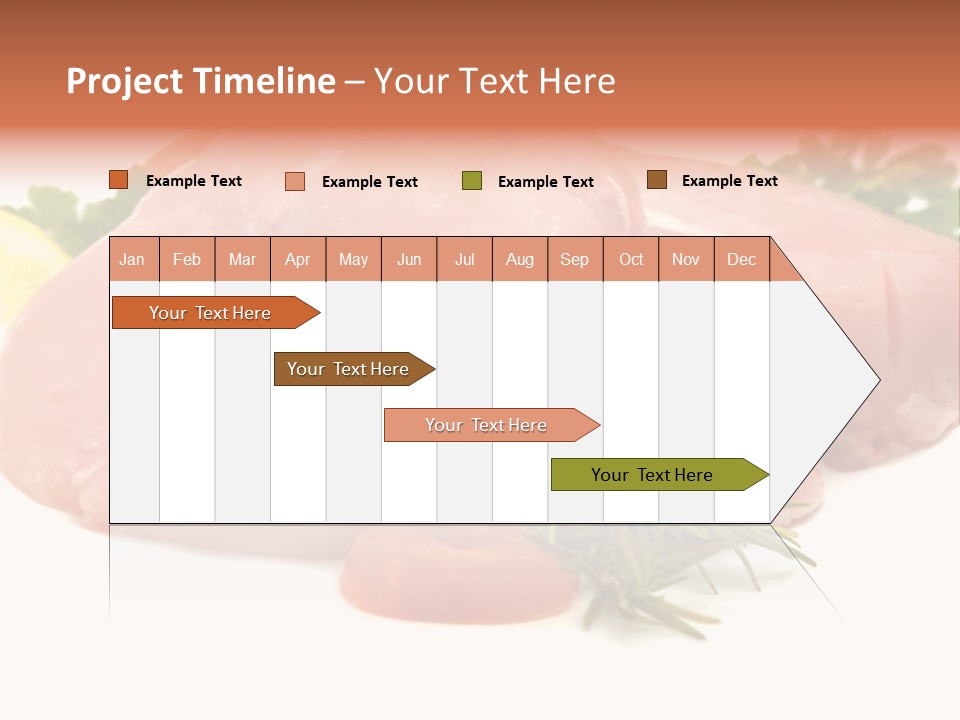 Project Timeline – Your Text Here

Example Text
Example Text
Example Text
Example Text

| Jan | Feb | Mar | Apr | May | Jun | Jul | Aug | Sep | Oct | Nov | Dec |
|---|---|---|---|---|---|---|---|---|---|---|---|

Your Text Here

Your Text Here

Your Text Here

Your Text Here